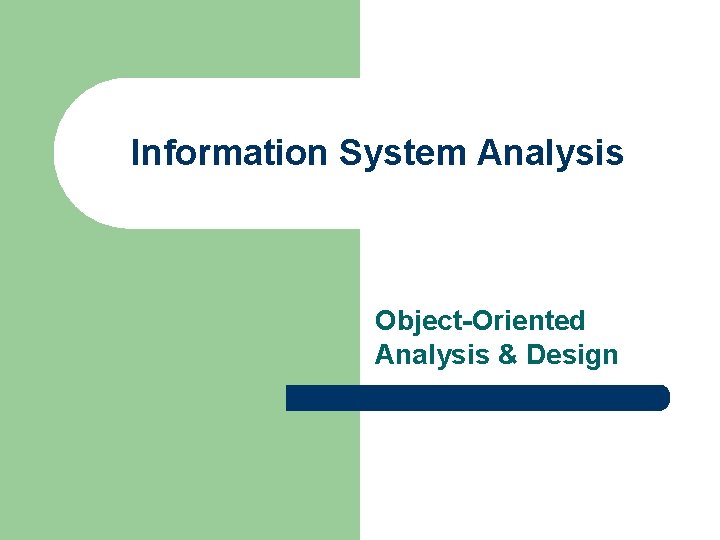 Information System Analysis

Object-Oriented Analysis & Design